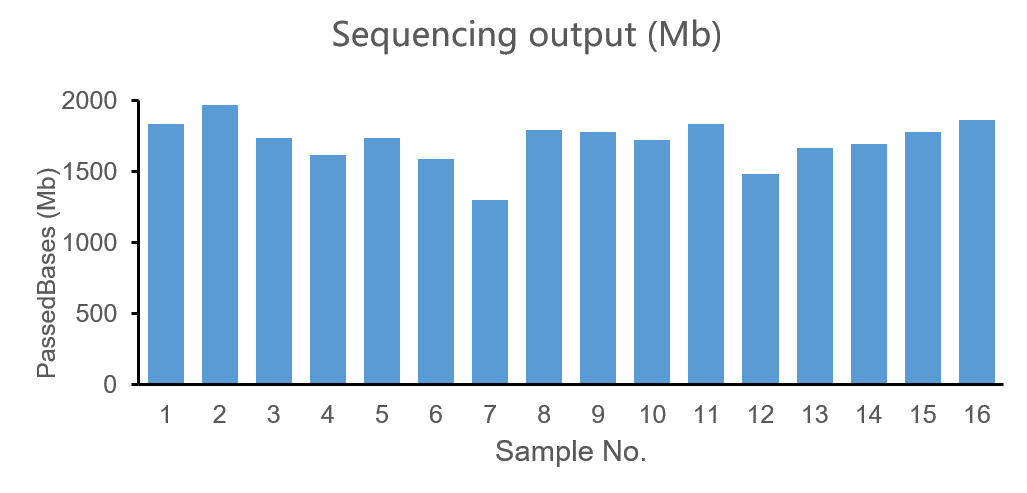 Sequencing output (Mb)

PassedBases (Mb)

2000
1500
1000
500
0

1 2 3 4 5 6 7 8 9 10 11 12 13 14 15 16

Sample No.